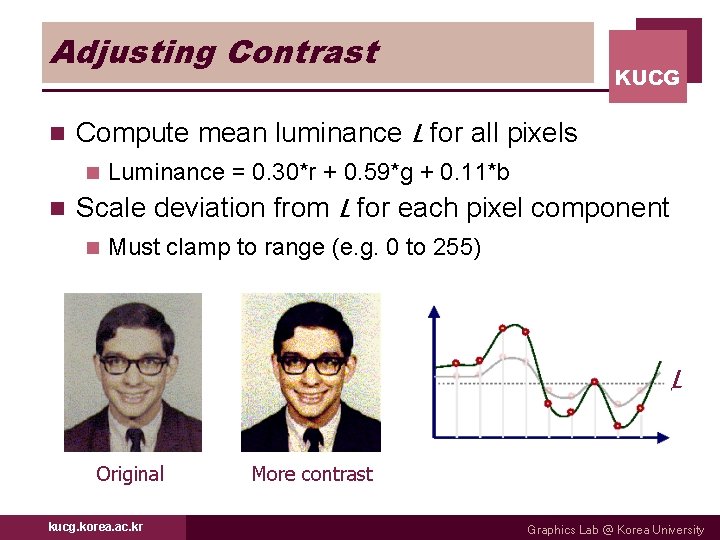 Adjusting Contrast

KUCG

Compute mean luminance $L$ for all pixels

Luminance = 0.30*r + 0.59*g + 0.11*b

Scale deviation from $L$ for each pixel component

Must clamp to range (e.g. 0 to 255)

$L$

Original

More contrast

kucg.korea.ac.kr

Graphics Lab @ Korea University